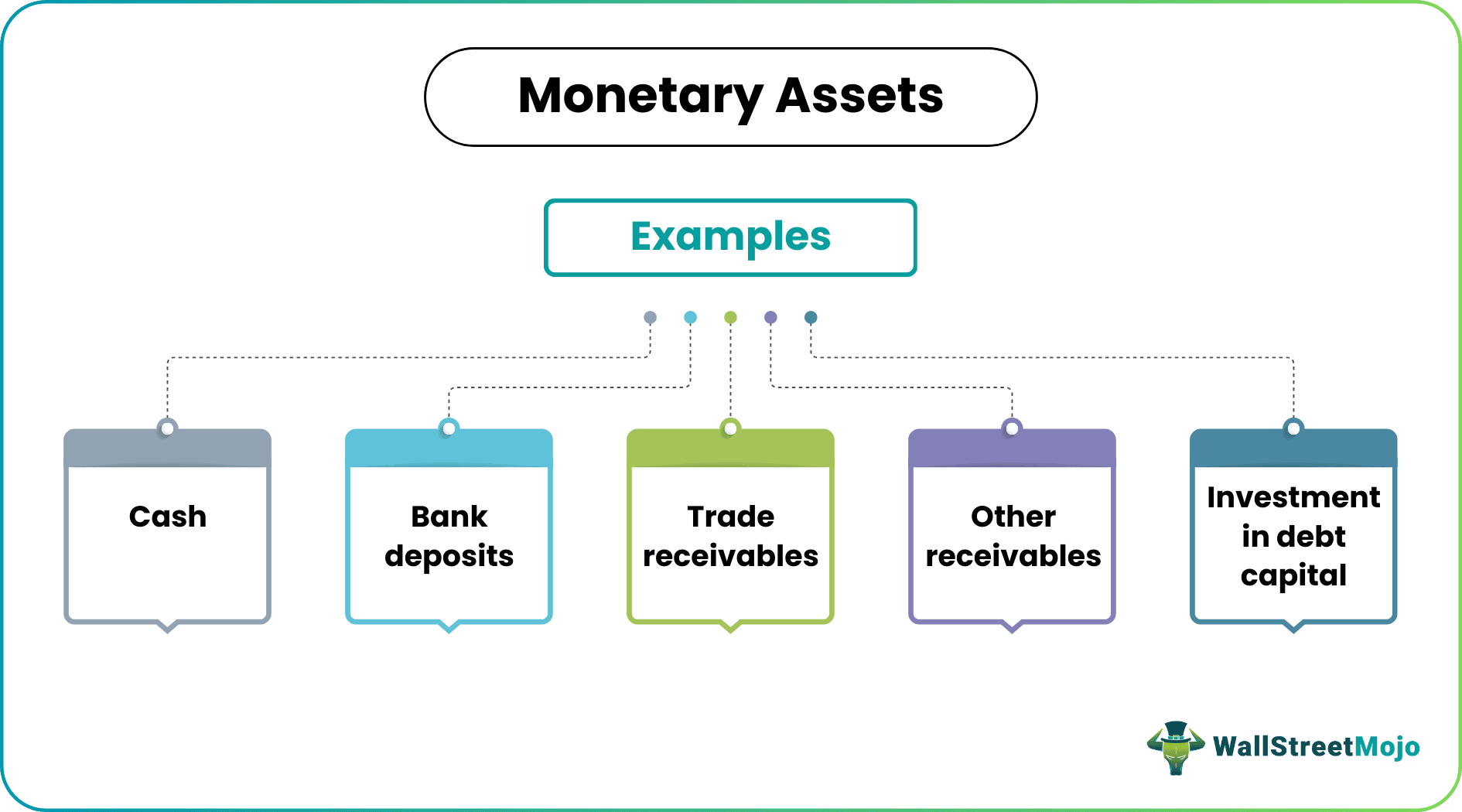 Monetary Assets

Examples

Cash

Bank deposits

Trade receivables

Other receivables

Investment in debt capital

WallStreetMojo